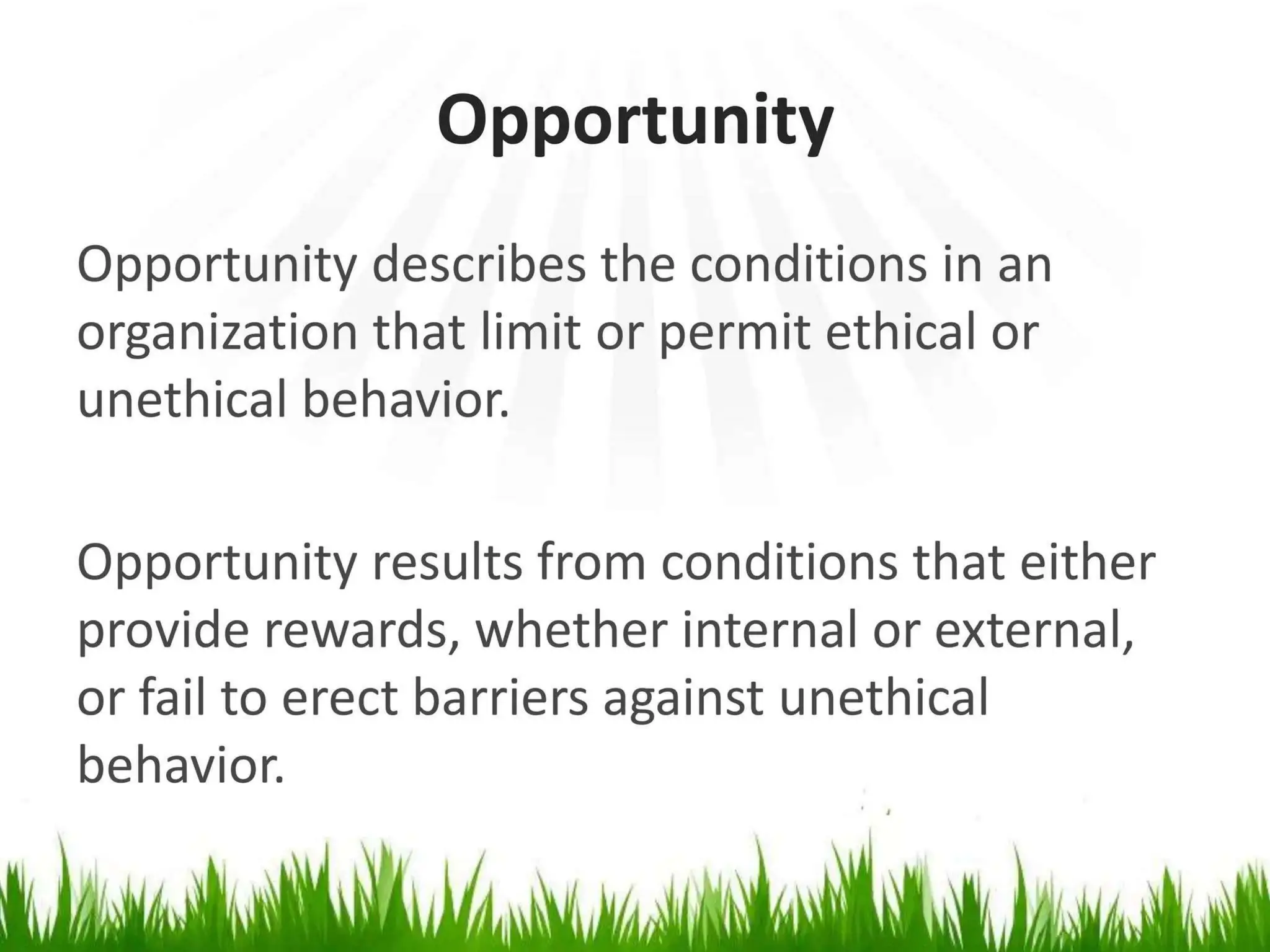 Opportunity

Opportunity describes the conditions in an organization that limit or permit ethical or unethical behavior.

Opportunity results from conditions that either provide rewards, whether internal or external, or fail to erect barriers against unethical behavior.